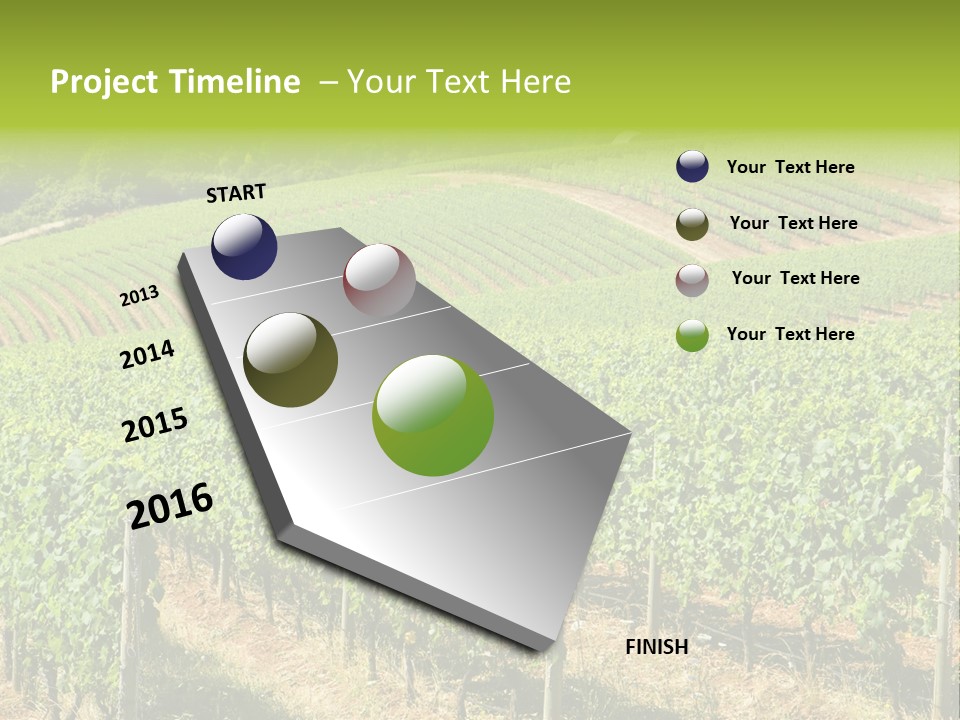 Project Timeline – Your Text Here

START

2013

2014

2015

2016

FINISH

Your Text Here

Your Text Here

Your Text Here

Your Text Here